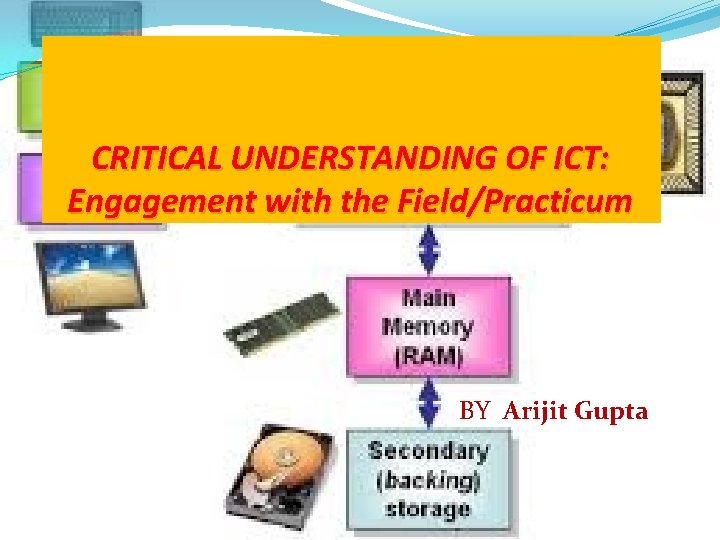 CRITICAL UNDERSTANDING OF ICT: Engagement with the Field/Practicum

Main Memory (RAM)

BY Arijit Gupta

Secondary (backing) storage